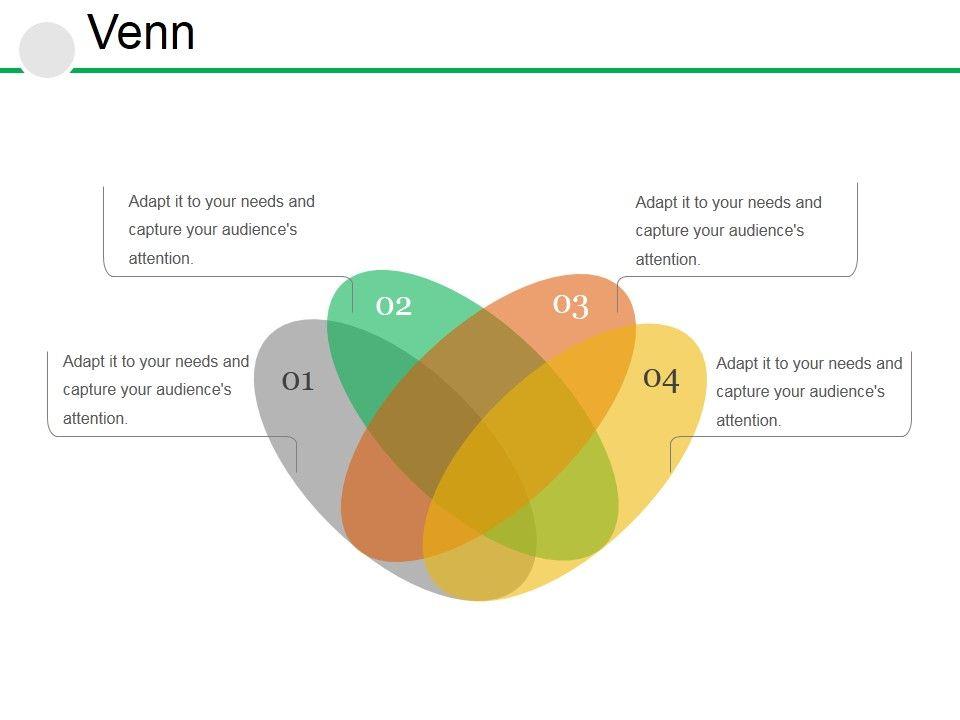 Venn

Adapt it to your needs and capture your audience's attention.

Adapt it to your needs and capture your audience's attention.

02

03

Adapt it to your needs and capture your audience's attention.

01

04

Adapt it to your needs and capture your audience's attention.